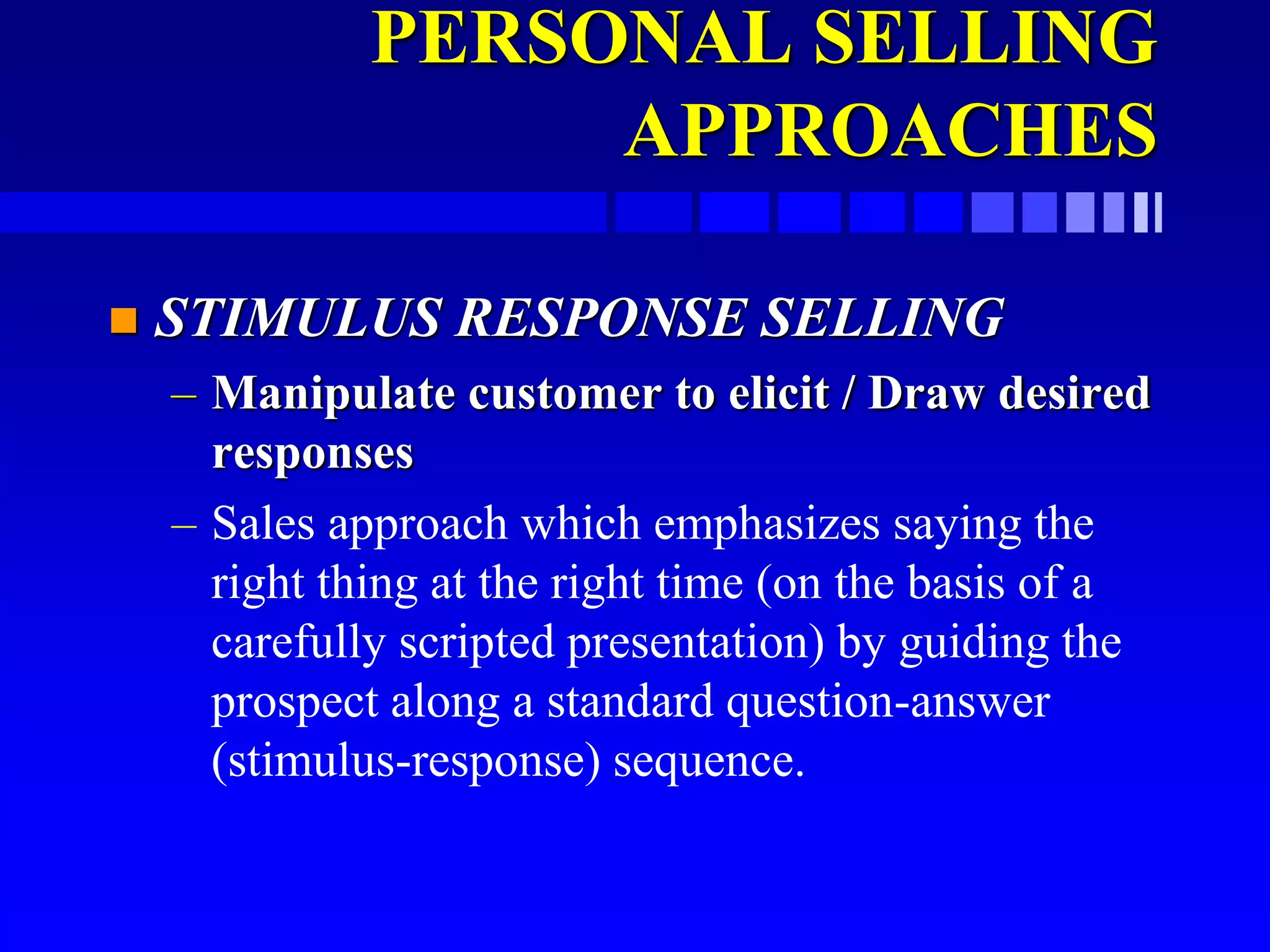 PERSONAL SELLING APPROACHES

STIMULUS RESPONSE SELLING

– Manipulate customer to elicit / Draw desired responses

– Sales approach which emphasizes saying the right thing at the right time (on the basis of a carefully scripted presentation) by guiding the prospect along a standard question-answer (stimulus-response) sequence.